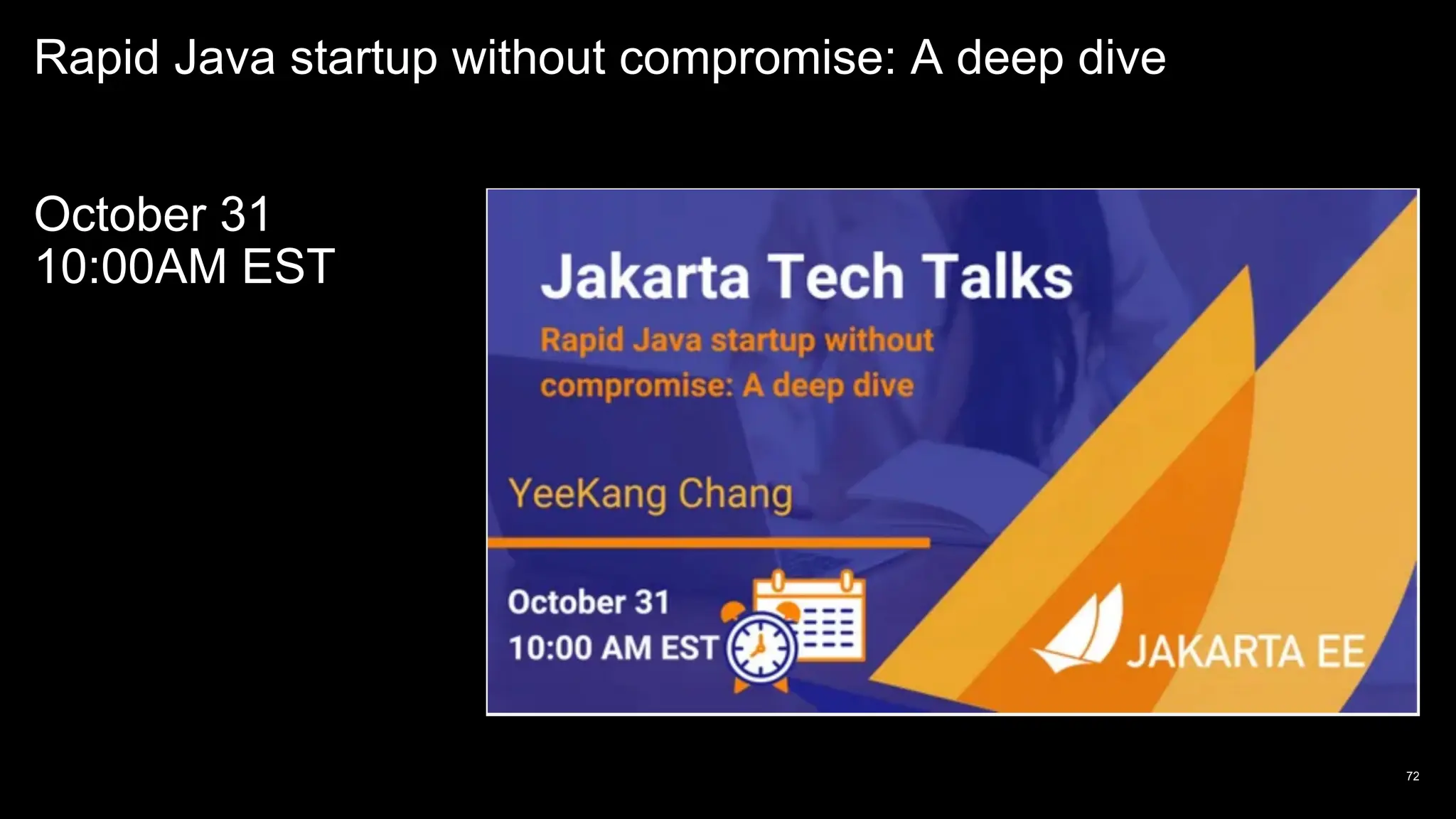 Rapid Java startup without compromise: A deep dive

October 31
10:00AM EST

Jakarta Tech Talks

Rapid Java startup without compromise: A deep dive

YeeKang Chang

October 31
10:00 AM EST

JAKARTA EE

72